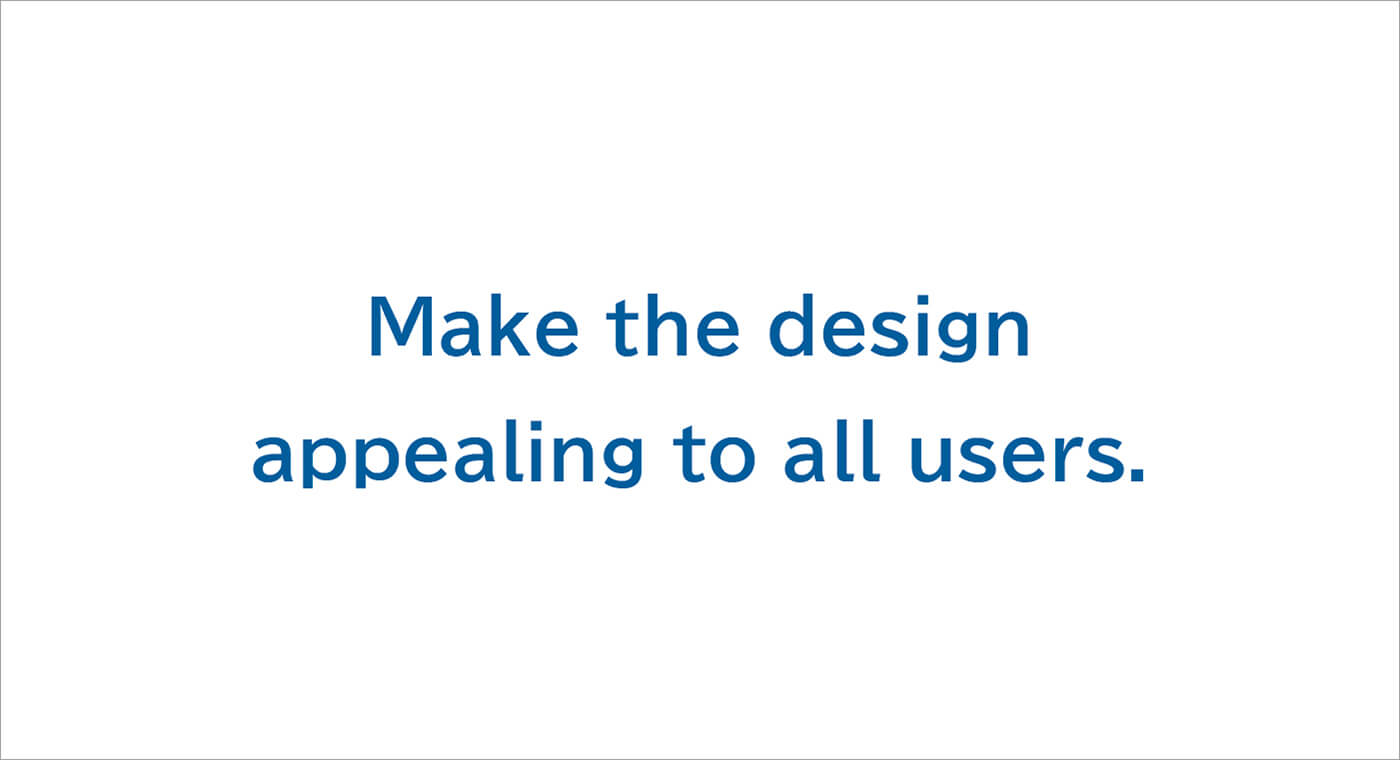 Make the design appealing to all users.